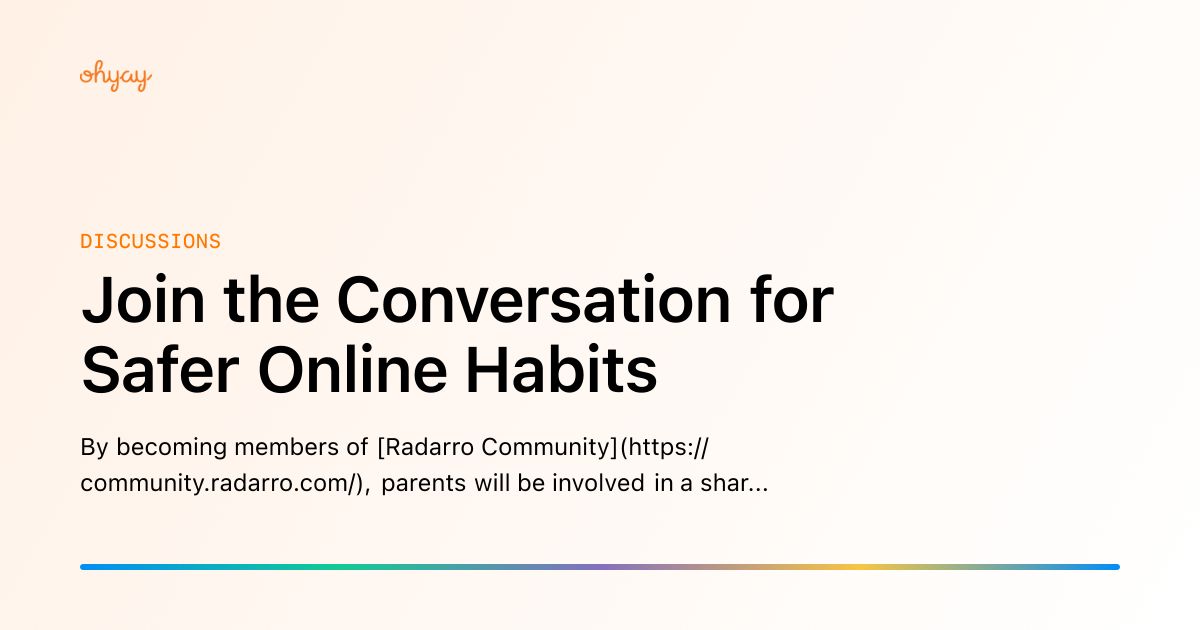 ohyay

DISCUSSIONS

Join the Conversation for Safer Online Habits

By becoming members of [Radarro Community](https://community.radarro.com/), parents will be involved in a shar...